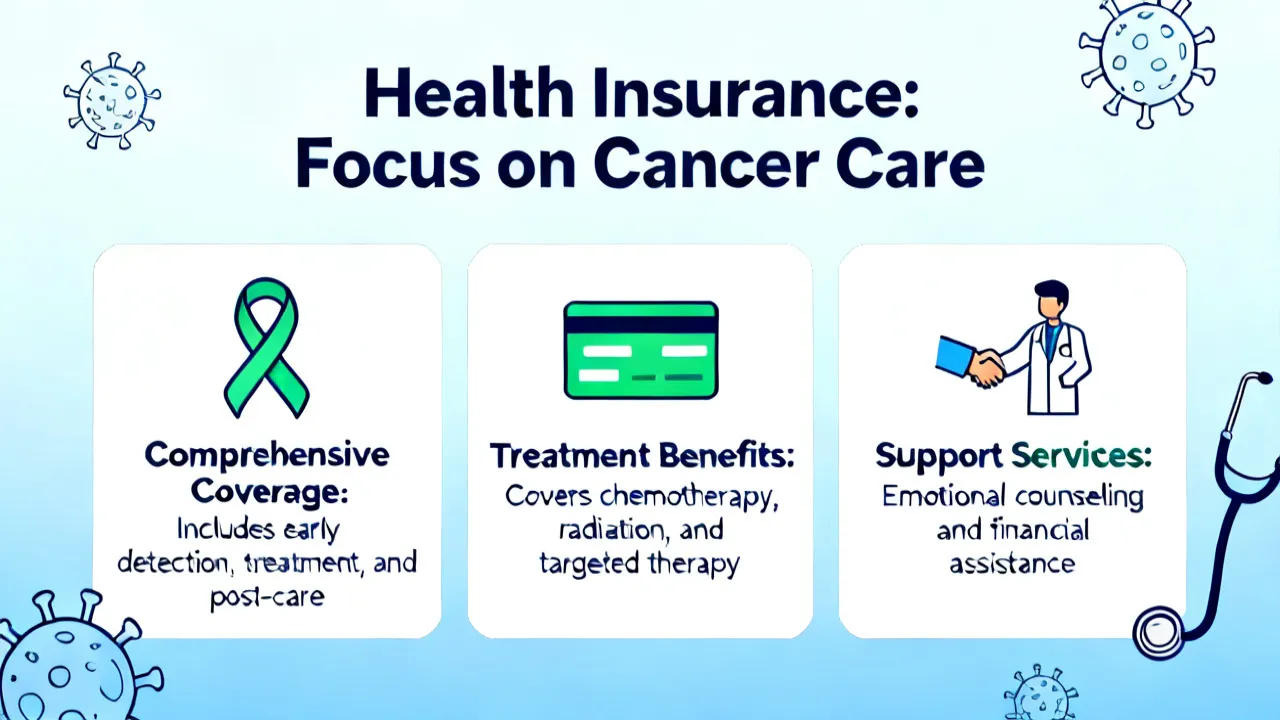 Health Insurance:
Focus on Cancer Care

Comprehensive Coverage:

Includes early detection, treatment, and post-care

Treatment Benefits:

Covers chemotherapy, radiation, and targeted therapy

Support Services:

Emotional counseling and financial assistance